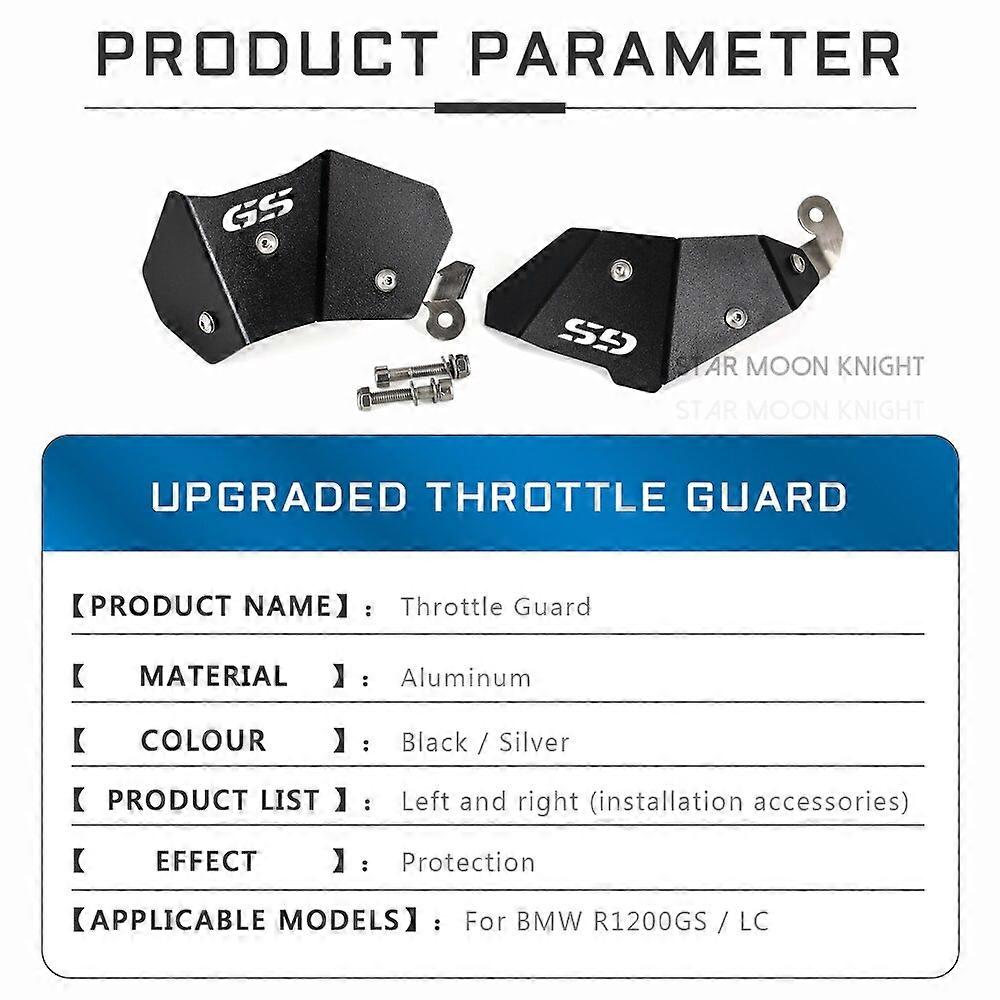 PRODUCT PARAMETER

GS

GS

STAR MOON KNIGHT
STAR MOON KNIGHT

UPGRADED THROTTLE GUARD

【PRODUCT NAME】: Throttle Guard

【 MATERIAL 】: Aluminum

【 COLOUR 】: Black / Silver

【 PRODUCT LIST 】: Left and right (installation accessories)

【 EFFECT 】: Protection

【APPLICABLE MODELS】: For BMW R1200GS / LC